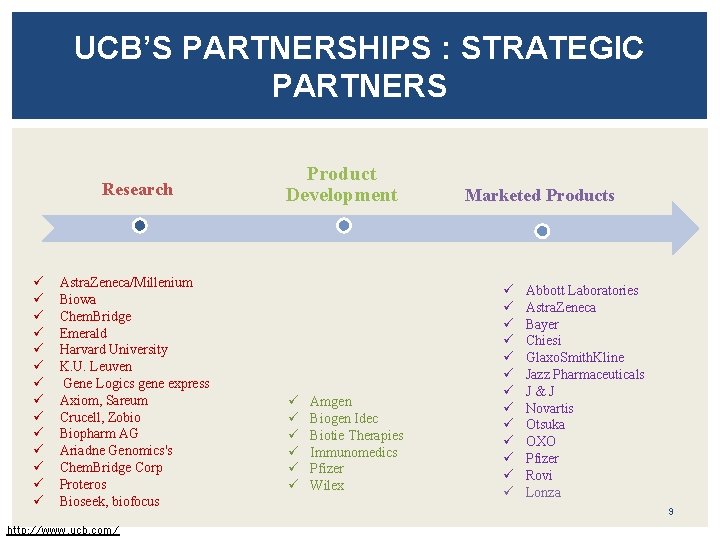 UCB'S PARTNERSHIPS : STRATEGIC PARTNERS

Research

Product Development

Marketed Products

✓ AstraZeneca/Millenium
✓ Biowa
✓ ChemBridge
✓ Emerald
✓ Harvard University
✓ K.U. Leuven
✓ Gene Logics gene express
✓ Axiom, Sareum
✓ Crucell, Zobio
✓ Biopharm AG
✓ Ariadne Genomics's
✓ ChemBridge Corp
✓ Proteros
✓ Bioseek, biofocus

✓ Amgen
✓ Biogen Idec
✓ Biotie Therapies
✓ Immunomedics
✓ Pfizer
✓ Wilex

✓ Abbott Laboratories
✓ AstraZeneca
✓ Bayer
✓ Chiesi
✓ GlaxoSmithKline
✓ Jazz Pharmaceuticals
✓ J & J
✓ Novartis
✓ Otsuka
✓ OXO
✓ Pfizer
✓ Rovi
✓ Lonza

9

http://www.ucb.com/